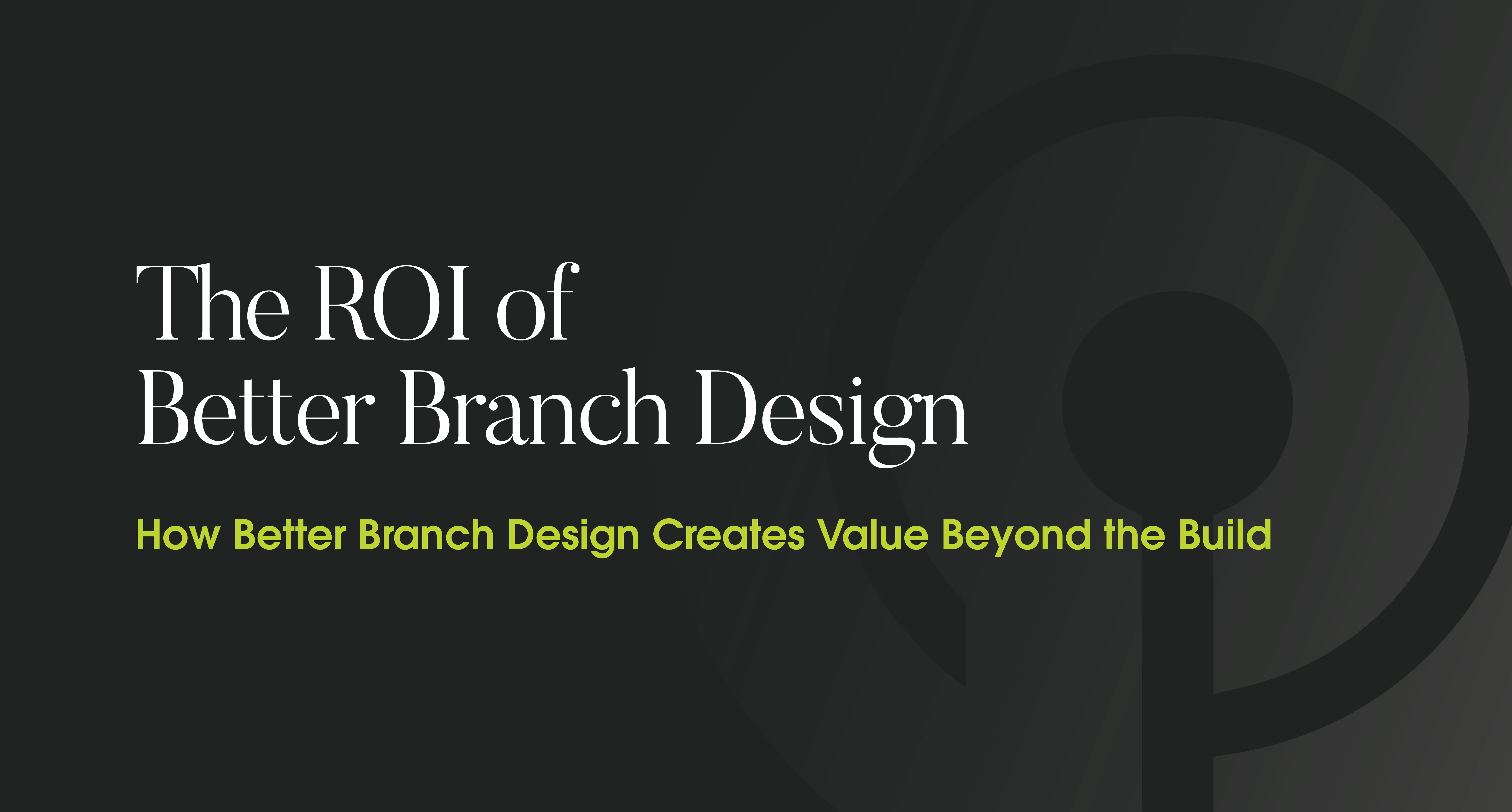 The ROI of
Better Branch Design

How Better Branch Design Creates Value Beyond the Build